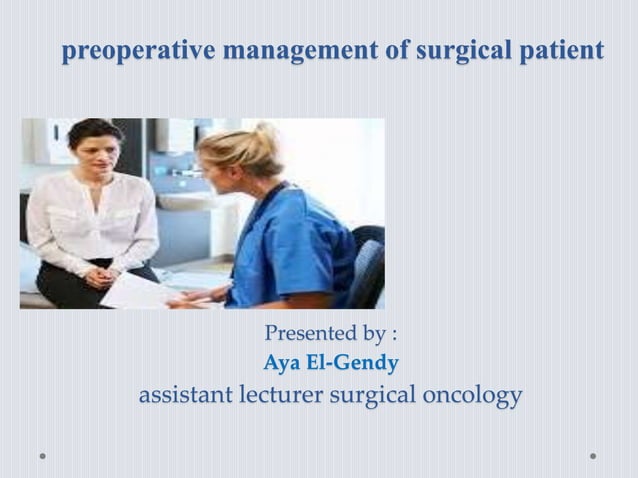 preoperative management of surgical patient

Presented by :
Aya El-Gendy
assistant lecturer surgical oncology